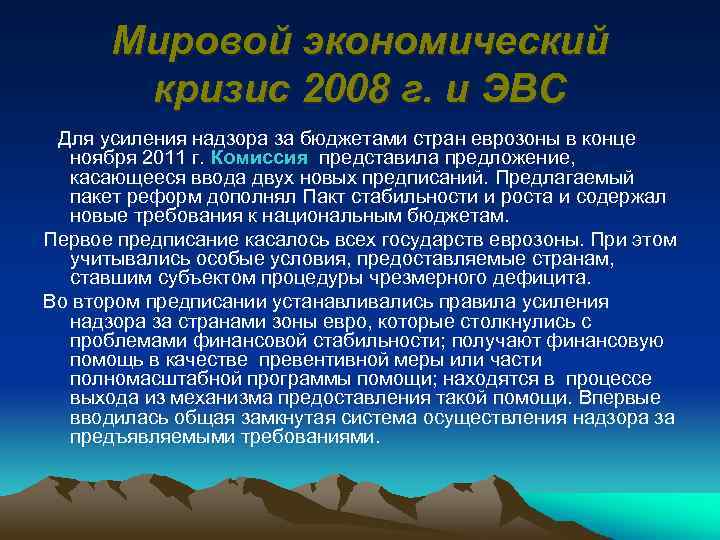 Мировой экономический кризис 2008 г. и ЭВС

Для усиления надзора за бюджетами стран еврозоны в конце ноября 2011 г. Комиссия представила предложение, касающееся ввода двух новых предписаний. Предлагаемый пакет реформ дополнял Пакт стабильности и роста и содержал новые требования к национальным бюджетам.

Первое предписание касалось всех государств еврозоны. При этом учитывались особые условия, предоставляемые странам, ставшим субъектом процедуры чрезмерного дефицита.

Во втором предписании устанавливались правила усиления надзора за странами зоны евро, которые столкнулись с проблемами финансовой стабильности; получают финансовую помощь в качестве превентивной меры или части полномасштабной программы помощи; находятся в процессе выхода из механизма предоставления такой помощи. Впервые вводилась общая замкнутая система осуществления надзора за предъявляемыми требованиями.